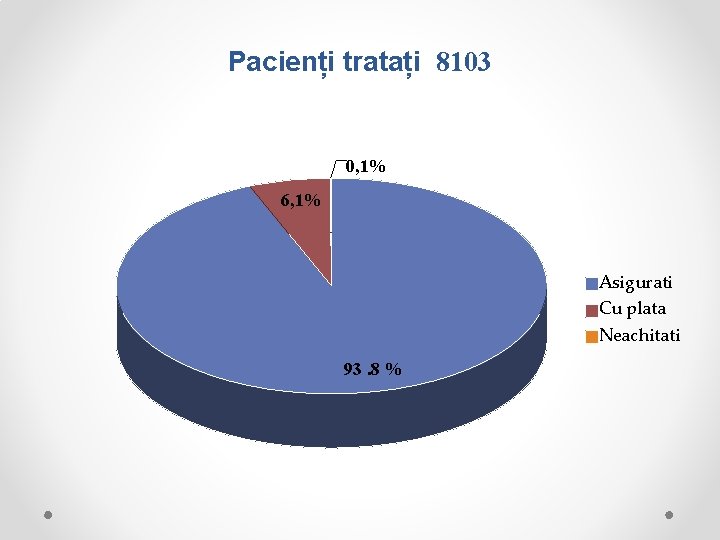 Pacienți tratați 8103

0,1%

6,1%

93 .8 %

Asigurati
Cu plata
Neachitati